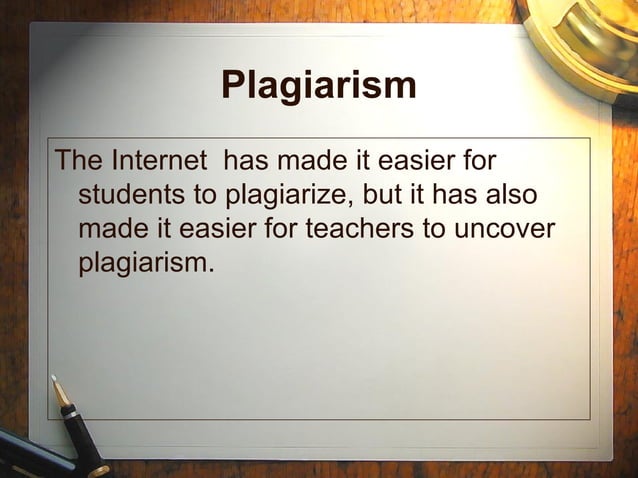 Plagiarism

The Internet has made it easier for students to plagiarize, but it has also made it easier for teachers to uncover plagiarism.